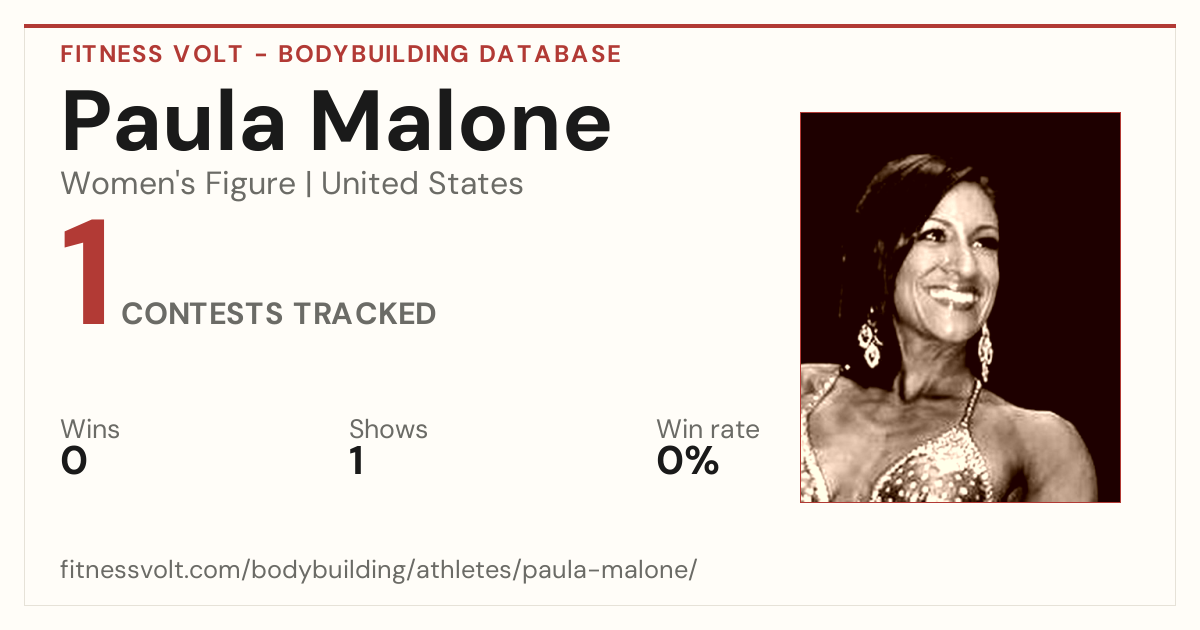 FITNESS VOLT - BODYBUILDING DATABASE

Paula Malone

Women's Figure | United States

1 CONTESTS TRACKED

Wins
0

Shows
1

Win rate
0%

fitnessvolt.com/bodybuilding/athletes/paula-malone/